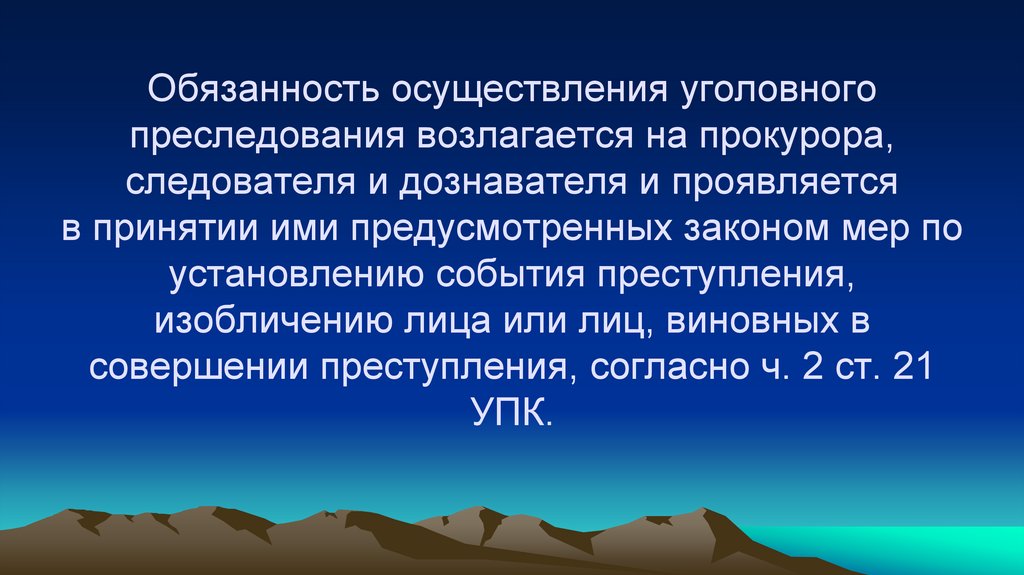 Обязанность осуществления уголовного преследования возлагается на прокурора, следователя и дознавателя и проявляется в принятии ими предусмотренных законом мер по установлению события преступления, изобличению лица или лиц, виновных в совершении преступления, согласно ч. 2 ст. 21 УПК.